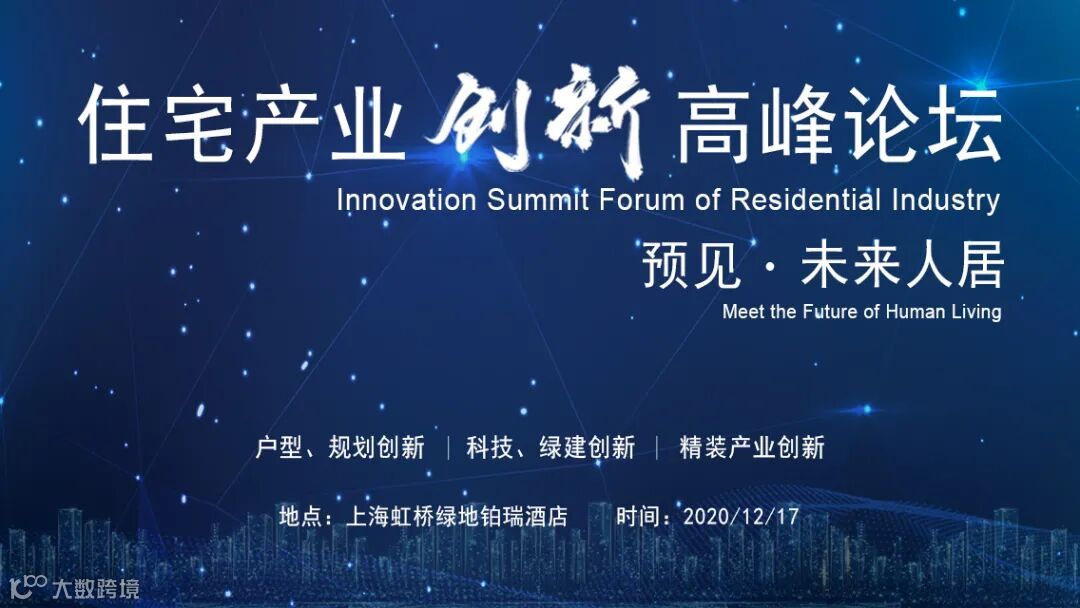 住宅产业 创新 高峰论坛
Innovation Summit Forum of Residential Industry

预见 · 未来人居
Meet the Future of Human Living

户型、规划创新 | 科技、绿建创新 | 精装产业创新

地点：上海虹桥绿地铂瑞酒店 时间：2020/12/17

大数跨境